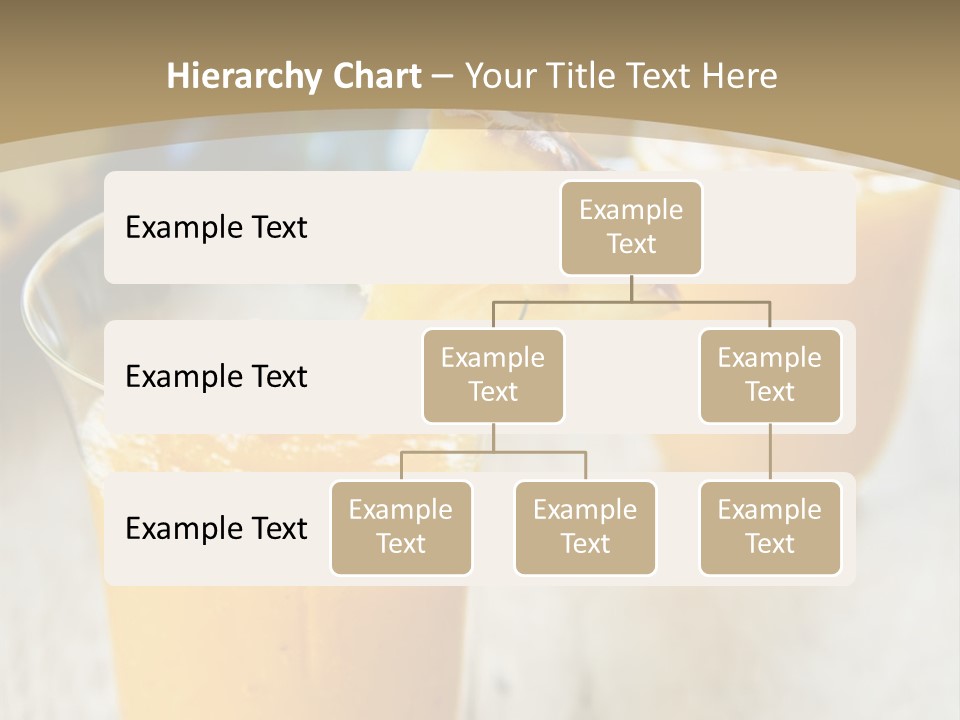 Hierarchy Chart – Your Title Text Here

Example Text

Example Text

Example Text

Example Text

Example Text

Example Text

Example Text

Example Text

Example Text